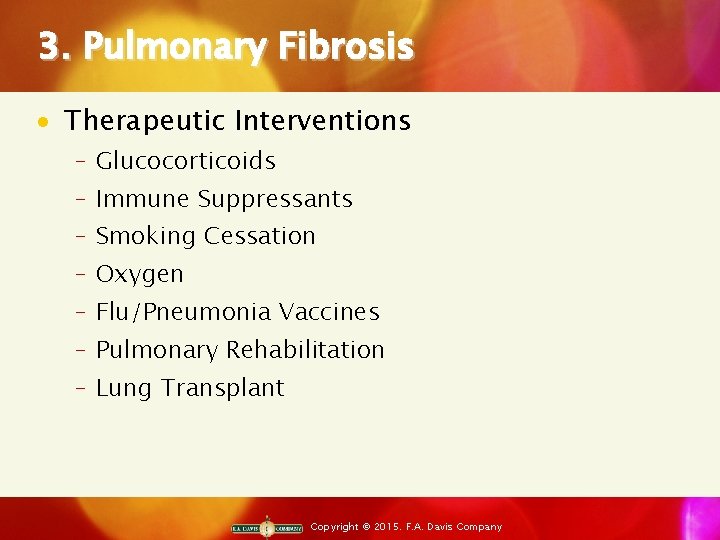 3. Pulmonary Fibrosis

• Therapeutic Interventions
– Glucocorticoids
– Immune Suppressants
– Smoking Cessation
– Oxygen
– Flu/Pneumonia Vaccines
– Pulmonary Rehabilitation
– Lung Transplant

F.A. DAVIS COMPANY Copyright © 2015. F.A. Davis Company